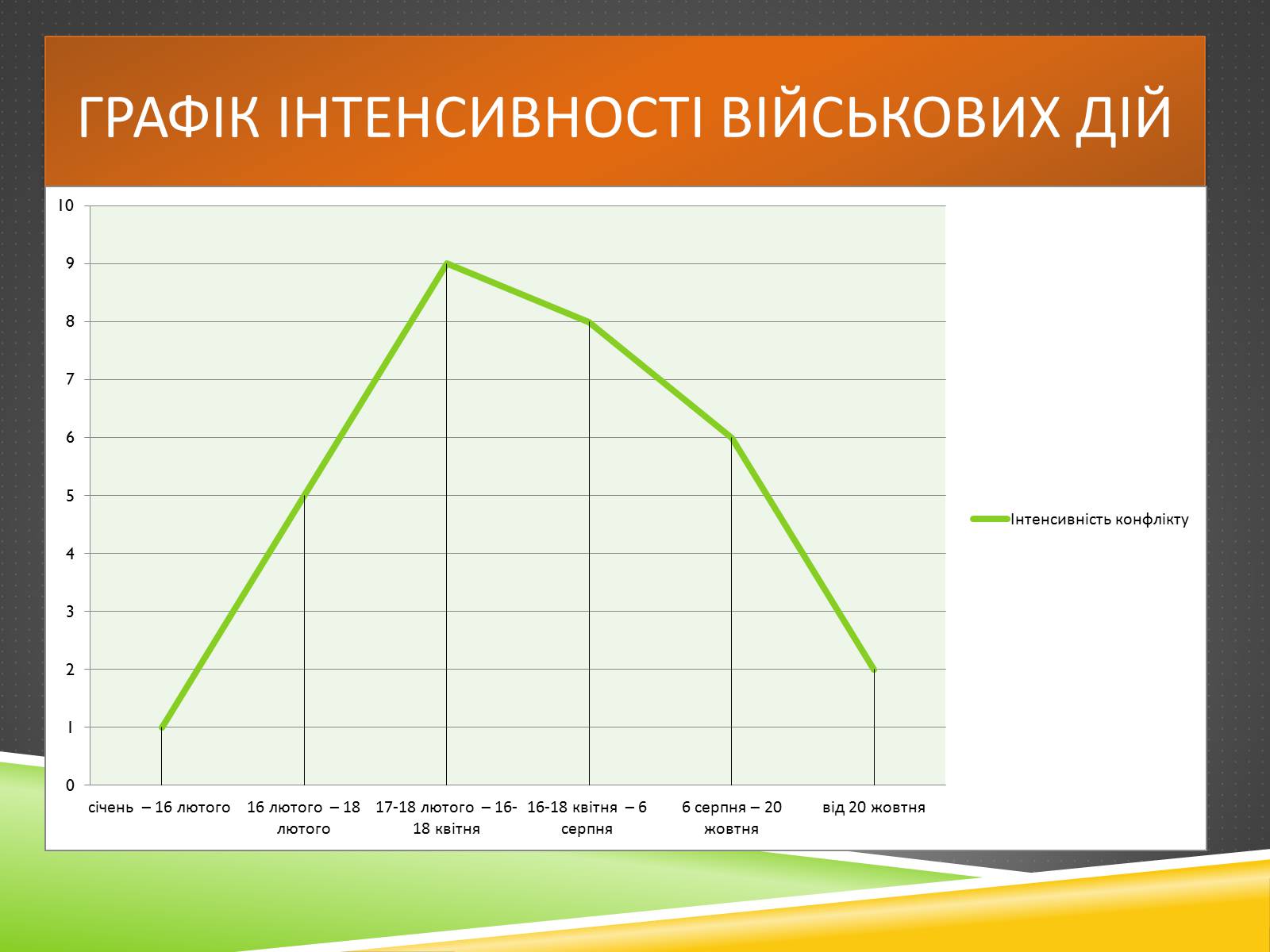 ГРАФІК ІНТЕНСИВНОСТІ ВІЙСЬКОВИХ ДІЙ

10
9
8
7
6
5
4
3
2
1
0

січень – 16 лютого
16 лютого – 18 лютого
17-18 лютого – 16-18 квітня
16-18 квітня – 6 серпня
6 серпня – 20 жовтня
від 20 жовтня

Інтенсивність конфлікту